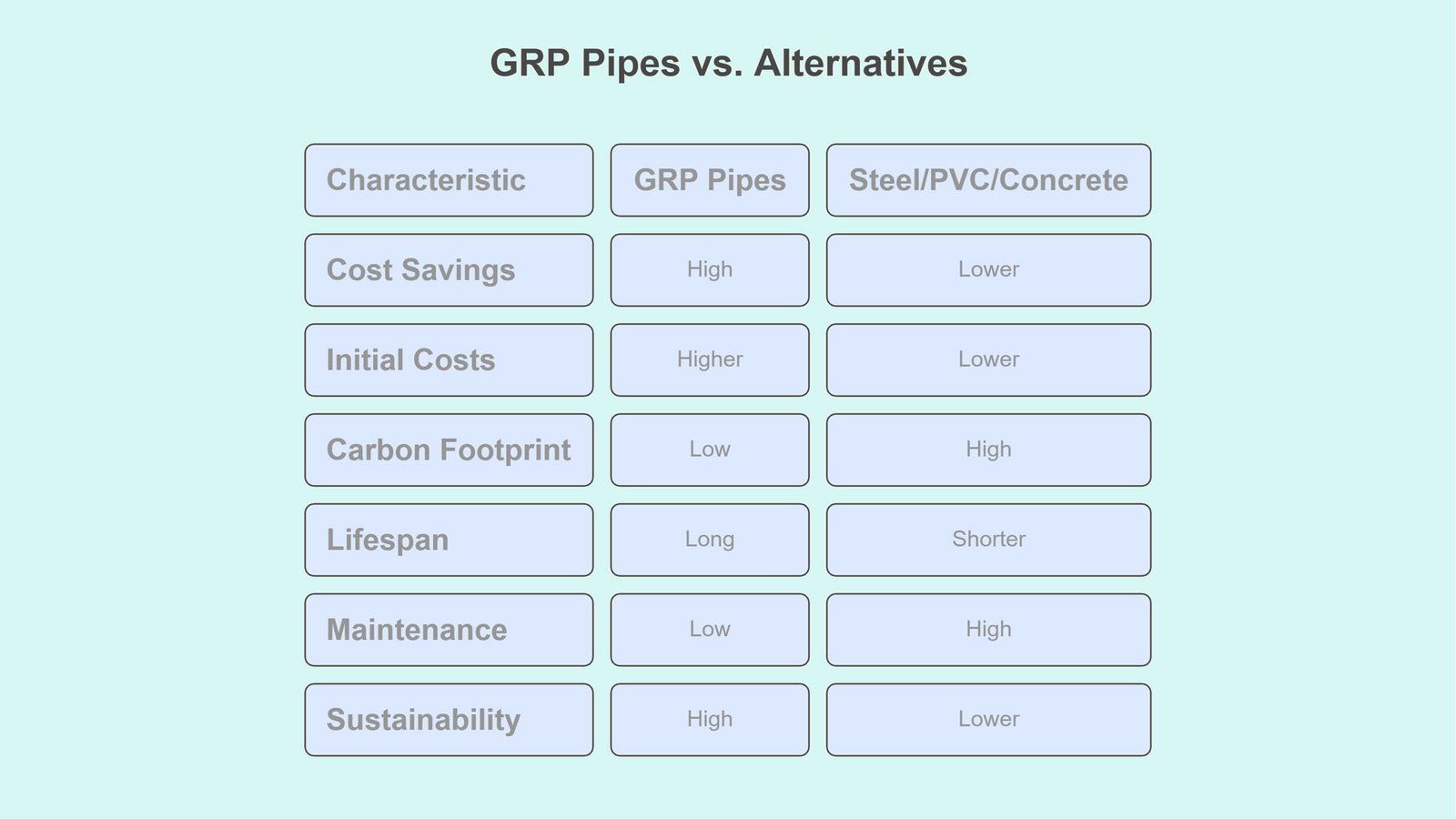 GRP Pipes vs. Alternatives

| Characteristic | GRP Pipes | Steel/PVC/Concrete |
|---|---|---|
| Cost Savings | High | Lower |
| Initial Costs | Higher | Lower |
| Carbon Footprint | Low | High |
| Lifespan | Long | Shorter |
| Maintenance | Low | High |
| Sustainability | High | Lower |